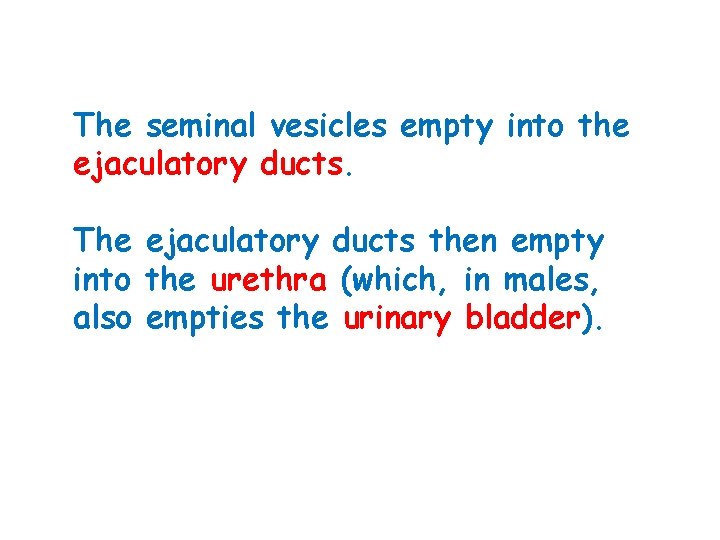 The seminal vesicles empty into the ejaculatory ducts.

The ejaculatory ducts then empty into the urethra (which, in males, also empties the urinary bladder).